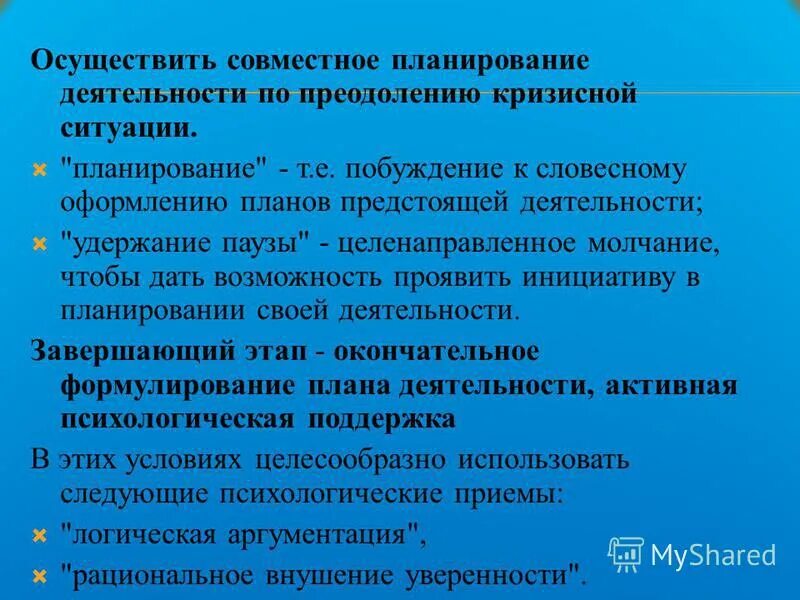 Осуществить совместное планирование деятельности по преодолению кризисной ситуации.

"планирование" - т.е. побуждение к словесному оформлению планов предстоящей деятельности;

"удержание паузы" - целенаправленное молчание, чтобы дать возможность проявить инициативу в планировании своей деятельности.

Завершающий этап - окончательное формулирование плана деятельности, активная психологическая поддержка

В этих условиях целесообразно использовать следующие психологические приемы:

"логическая аргументация",

"рациональное внушение уверенности".

MyShared